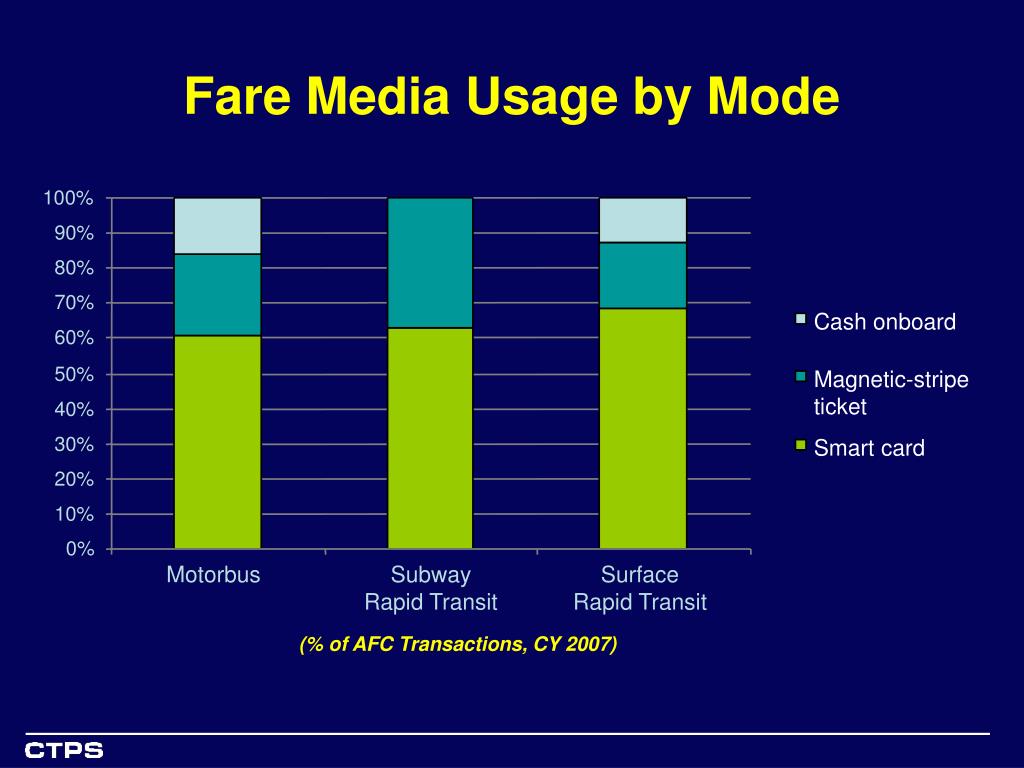 Fare Media Usage by Mode

100%
90%
80%
70%
60%
50%
40%
30%
20%
10%
0%

Motorbus
Subway Rapid Transit
Surface Rapid Transit

Cash onboard
Magnetic-stripe ticket
Smart card

(% of AFC Transactions, CY 2007)

CTPS